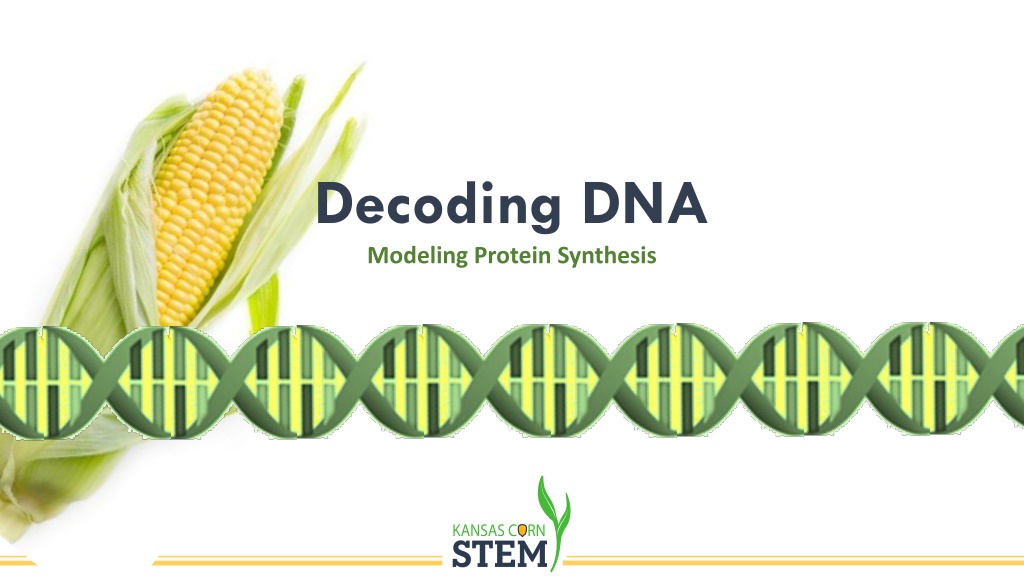 Decoding DNA

Modeling Protein Synthesis

KANSAS CORN
STEM